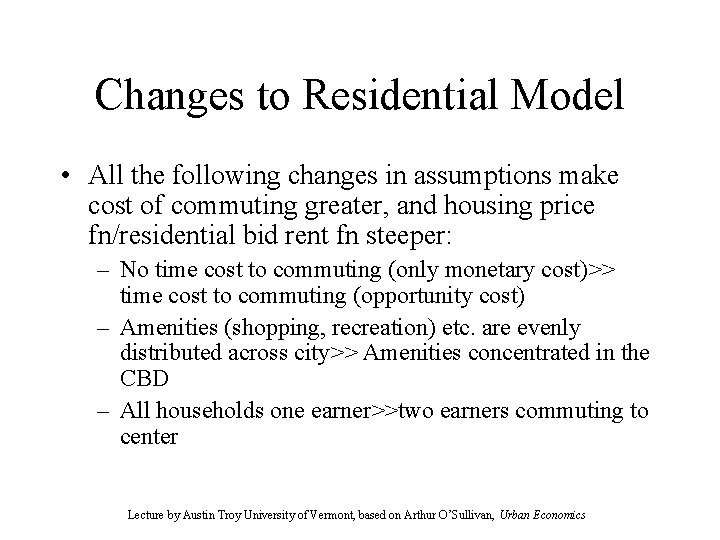 Changes to Residential Model

• All the following changes in assumptions make cost of commuting greater, and housing price fn/residential bid rent fn steeper:

– No time cost to commuting (only monetary cost)>> time cost to commuting (opportunity cost)

– Amenities (shopping, recreation) etc. are evenly distributed across city>> Amenities concentrated in the CBD

– All households one earner>>two earners commuting to center

Lecture by Austin Troy University of Vermont, based on Arthur O'Sullivan, Urban Economics